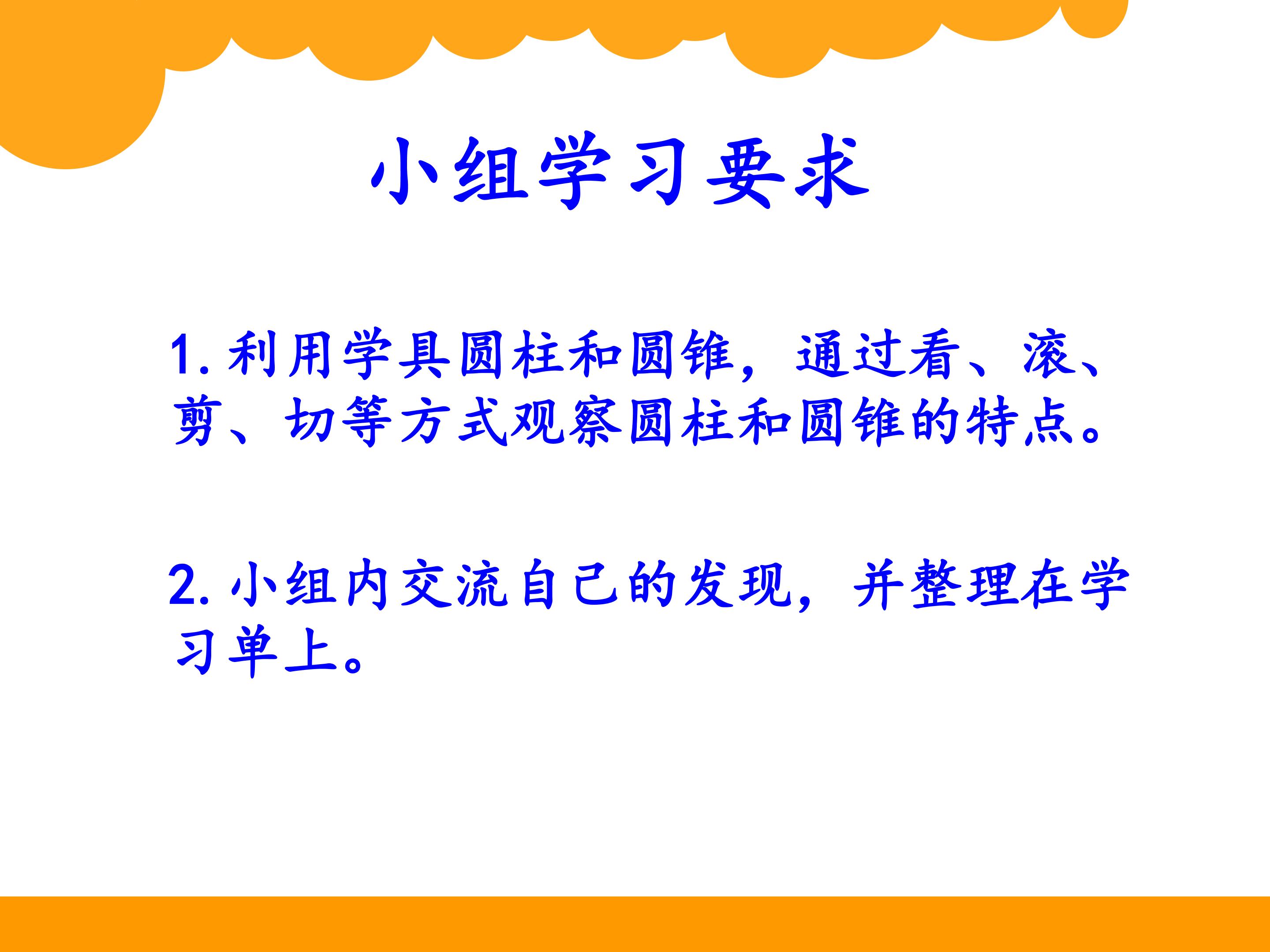 小组学习要求

1.利用学具圆柱和圆锥，通过看、滚、剪、切等方式观察圆柱和圆锥的特点。

2.小组内交流自己的发现，并整理在学习单上。